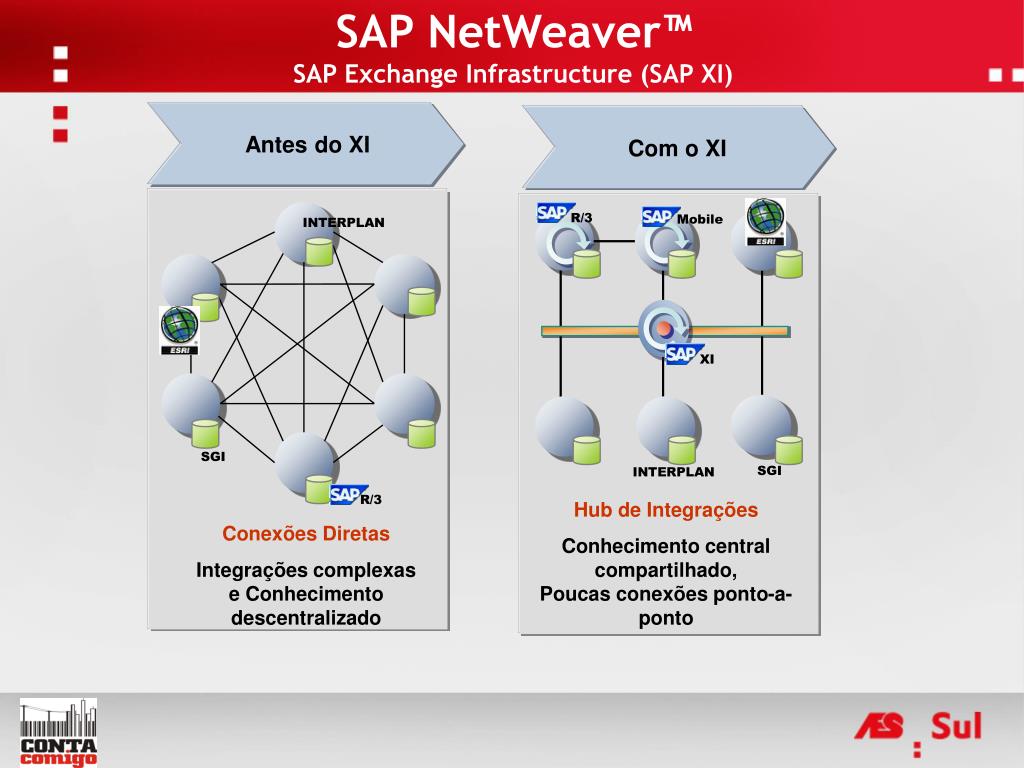 SAP NetWeaver™
SAP Exchange Infrastructure (SAP XI)

Antes do XI

INTERPLAN

ESRI

SGI

SAP R/3

Conexões Diretas

Integrações complexas e Conhecimento descentralizado

Com o XI

SAP R/3

SAP Mobile

ESRI

SAP XI

INTERPLAN

SGI

Hub de Integrações

Conhecimento central compartilhado,
Poucas conexões ponto-a-ponto

CONTA comigo

AES Sul